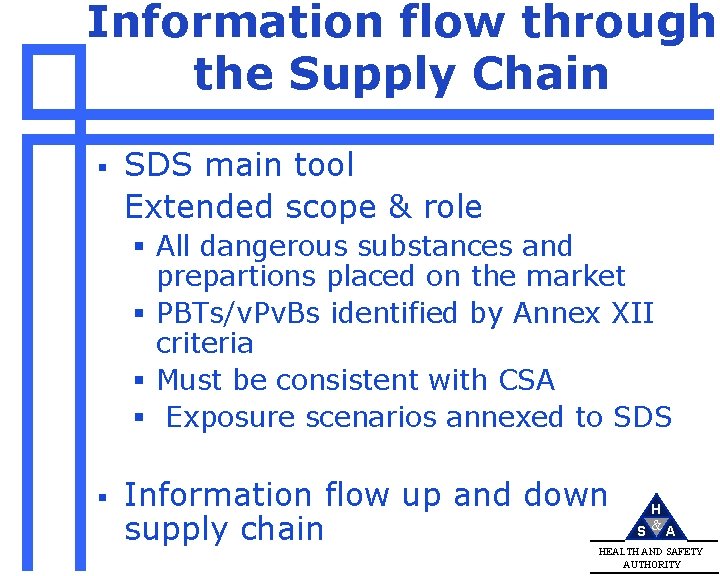 Information flow through the Supply Chain

▪ SDS main tool
Extended scope & role
▪ All dangerous substances and prepartions placed on the market
▪ PBTs/vPvBs identified by Annex XII criteria
▪ Must be consistent with CSA
▪ Exposure scenarios annexed to SDS

▪ Information flow up and down supply chain

H S & A
HEALTH AND SAFETY AUTHORITY